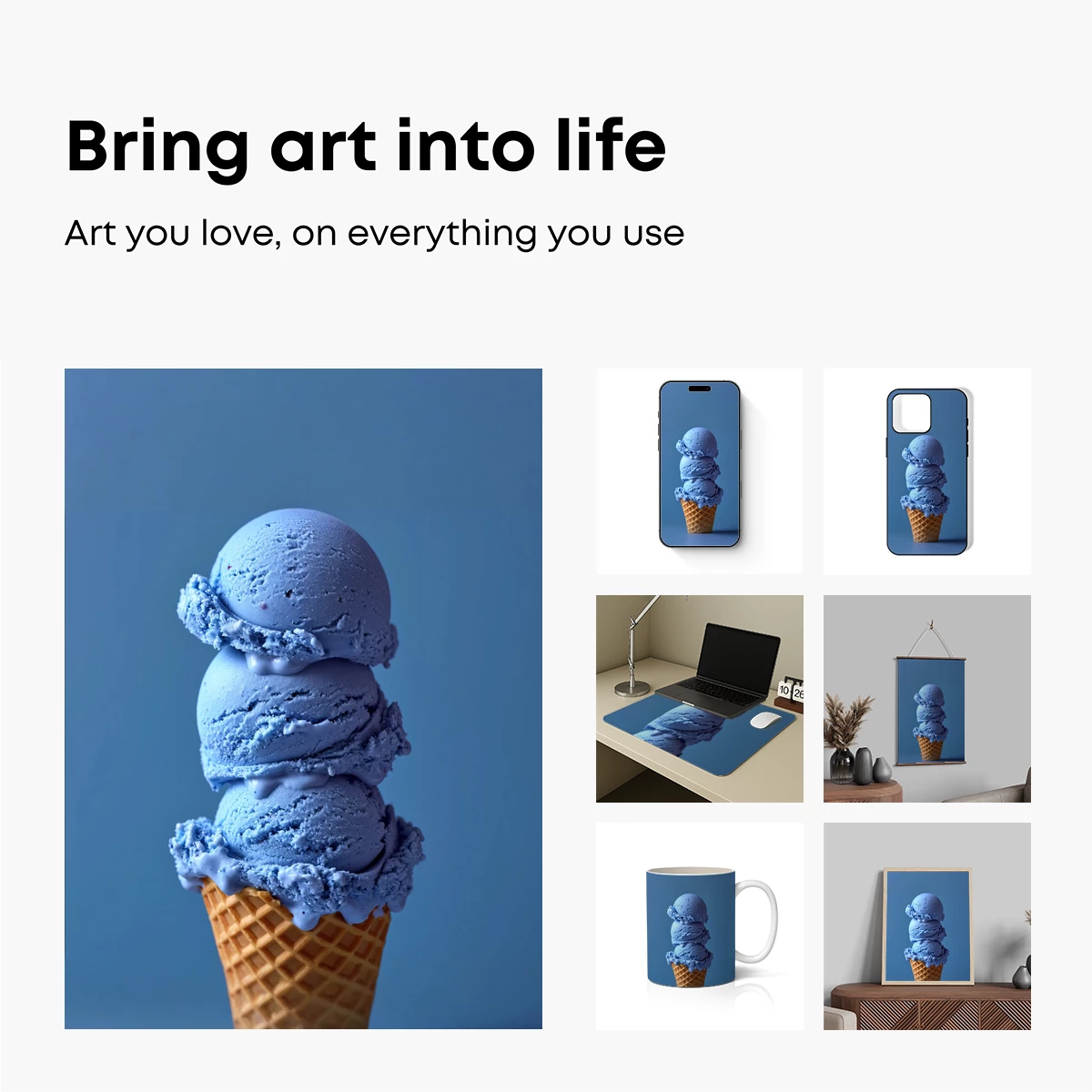 Bring art into life

Art you love, on everything you use

10 26